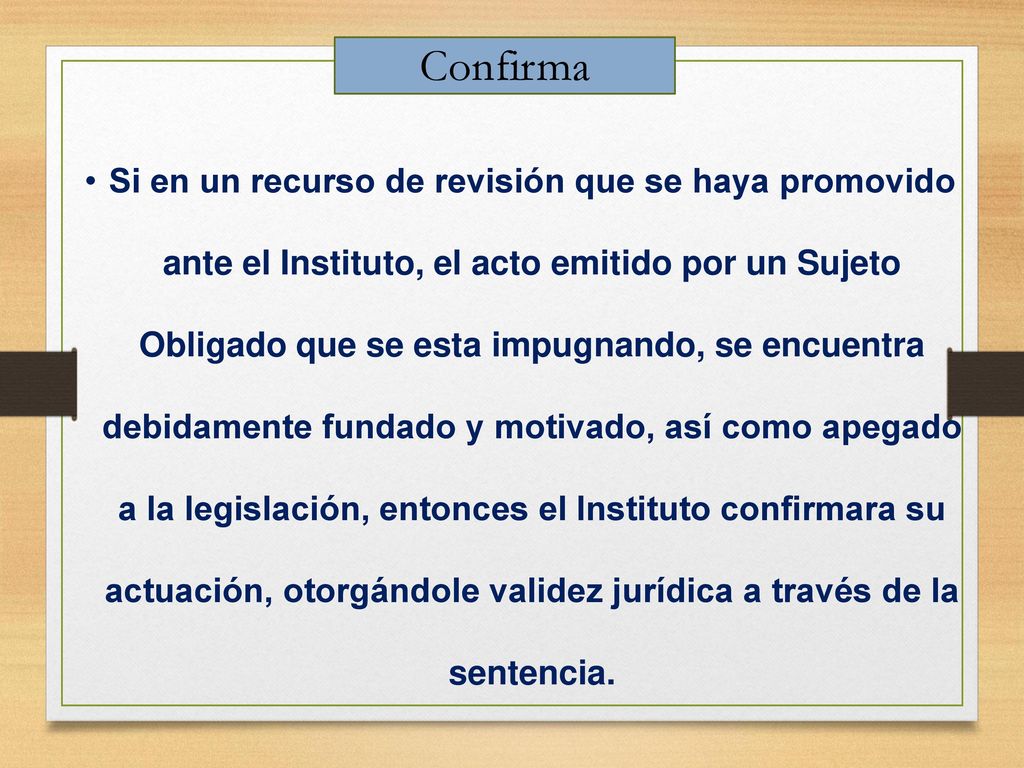 Confirma

• Si en un recurso de revisión que se haya promovido ante el Instituto, el acto emitido por un Sujeto Obligado que se esta impugnando, se encuentra debidamente fundado y motivado, así como apegado a la legislación, entonces el Instituto confirmara su actuación, otorgándole validez jurídica a través de la sentencia.